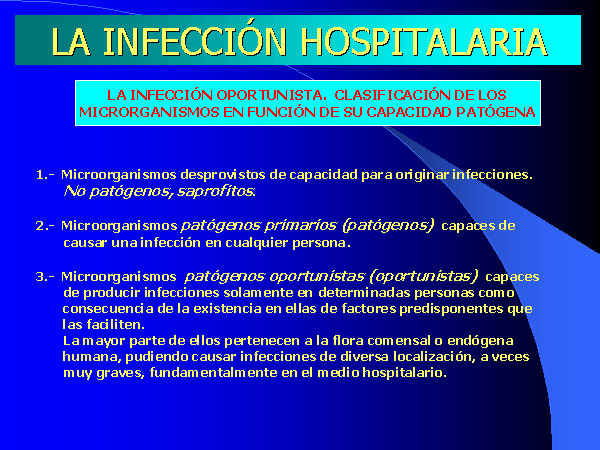 LA INFECCIÓN HOSPITALARIA

LA INFECCIÓN OPORTUNISTA. CLASIFICACIÓN DE LOS MICRORGANISMOS EN FUNCIÓN DE SU CAPACIDAD PATÓGENA

1.- Microorganismos desprovistos de capacidad para originar infecciones. No patógenos, saprofitos.

2.- Microorganismos patógenos primarios (patógenos) capaces de causar una infección en cualquier persona.

3.- Microorganismos patógenos oportunistas (oportunistas) capaces de producir infecciones solamente en determinadas personas como consecuencia de la existencia en ellas de factores predisponentes que las faciliten.
La mayor parte de ellos pertenecen a la flora comensal o endógena humana, pudiendo causar infecciones de diversa localización, a veces muy graves, fundamentalmente en el medio hospitalario.